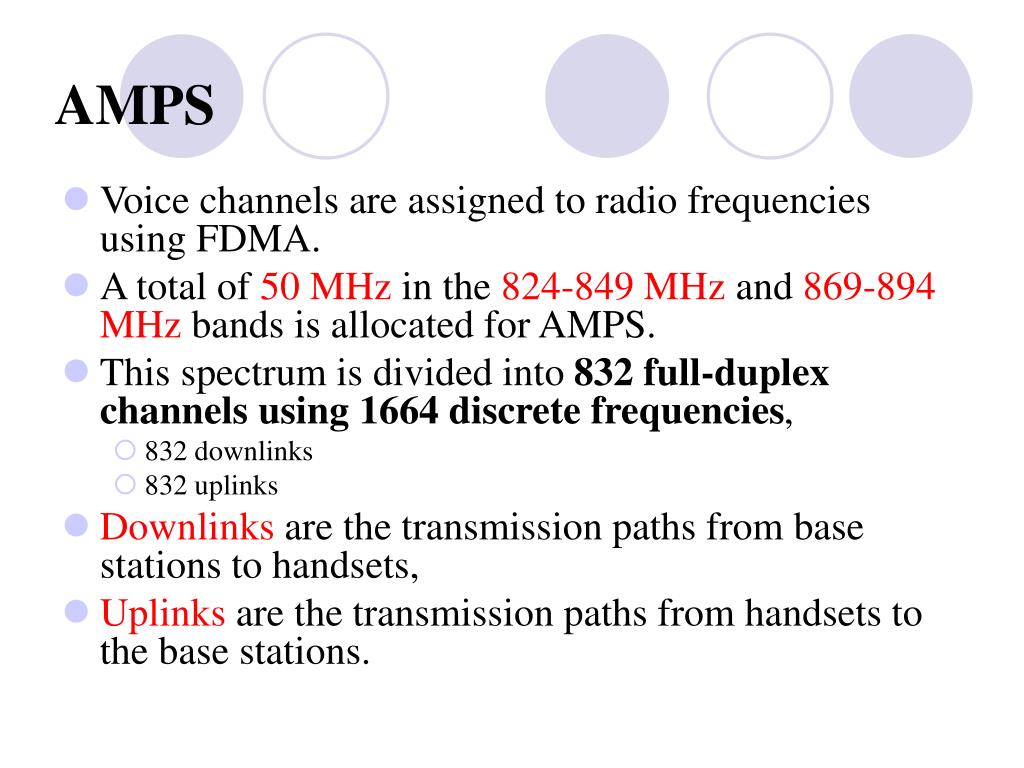 AMPS

Voice channels are assigned to radio frequencies using FDMA.

A total of 50 MHz in the 824-849 MHz and 869-894 MHz bands is allocated for AMPS.

This spectrum is divided into 832 full-duplex channels using 1664 discrete frequencies,

832 downlinks

832 uplinks

Downlinks are the transmission paths from base stations to handsets,

Uplinks are the transmission paths from handsets to the base stations.